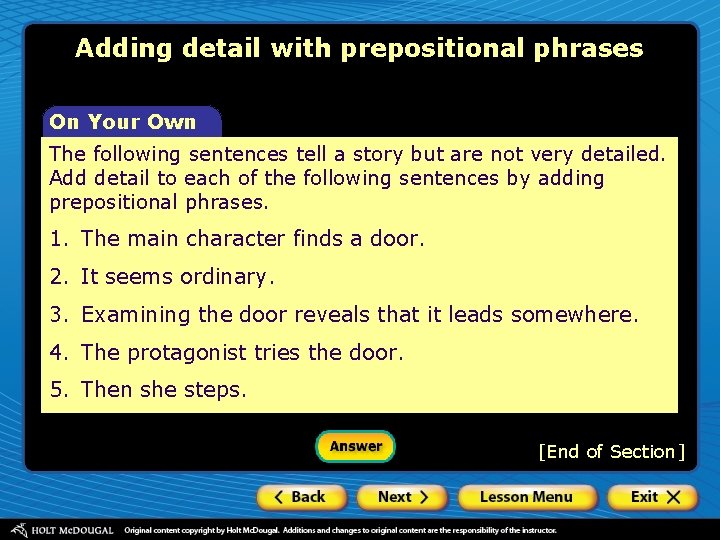 Adding detail with prepositional phrases

On Your Own

The following sentences tell a story but are not very detailed. Add detail to each of the following sentences by adding prepositional phrases.

1. The main character finds a door.

2. It seems ordinary.

3. Examining the door reveals that it leads somewhere.

4. The protagonist tries the door.

5. Then she steps.

Answer

[End of Section]

< Back

Next >

Lesson Menu

Exit X

HOLT McDOUGAL Original content copyright by Holt McDougal. Additions and changes to original content are the responsibility of the instructor.